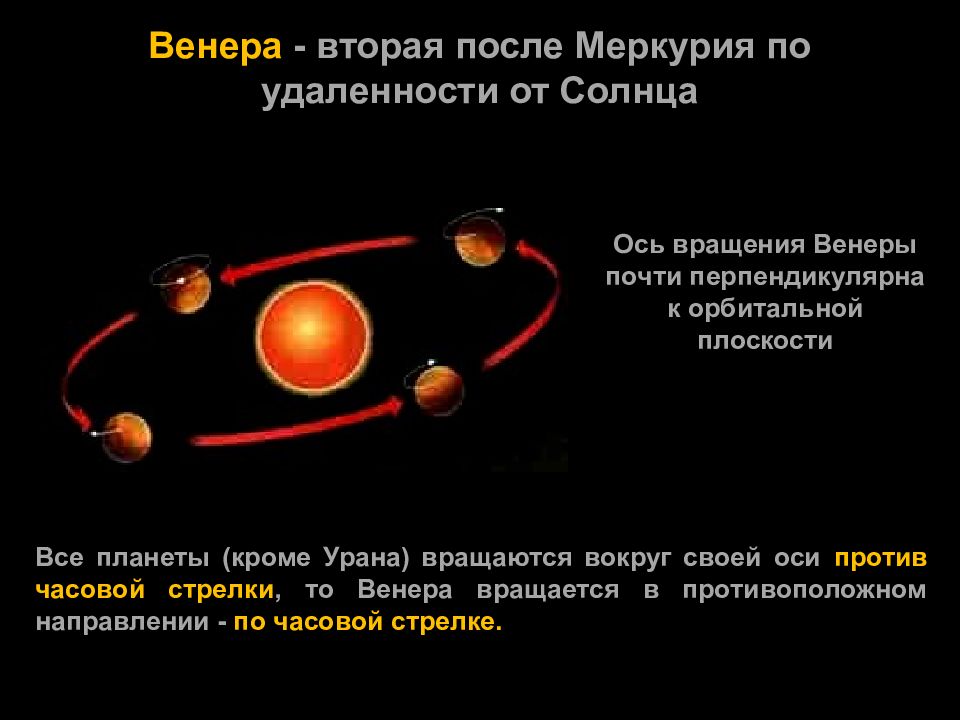 Венера - вторая после Меркурия по удаленности от Солнца

Ось вращения Венеры почти перпендикулярна к орбитальной плоскости

Все планеты (кроме Урана) вращаются вокруг своей оси против часовой стрелки, то Венера вращается в противоположном направлении - по часовой стрелке.